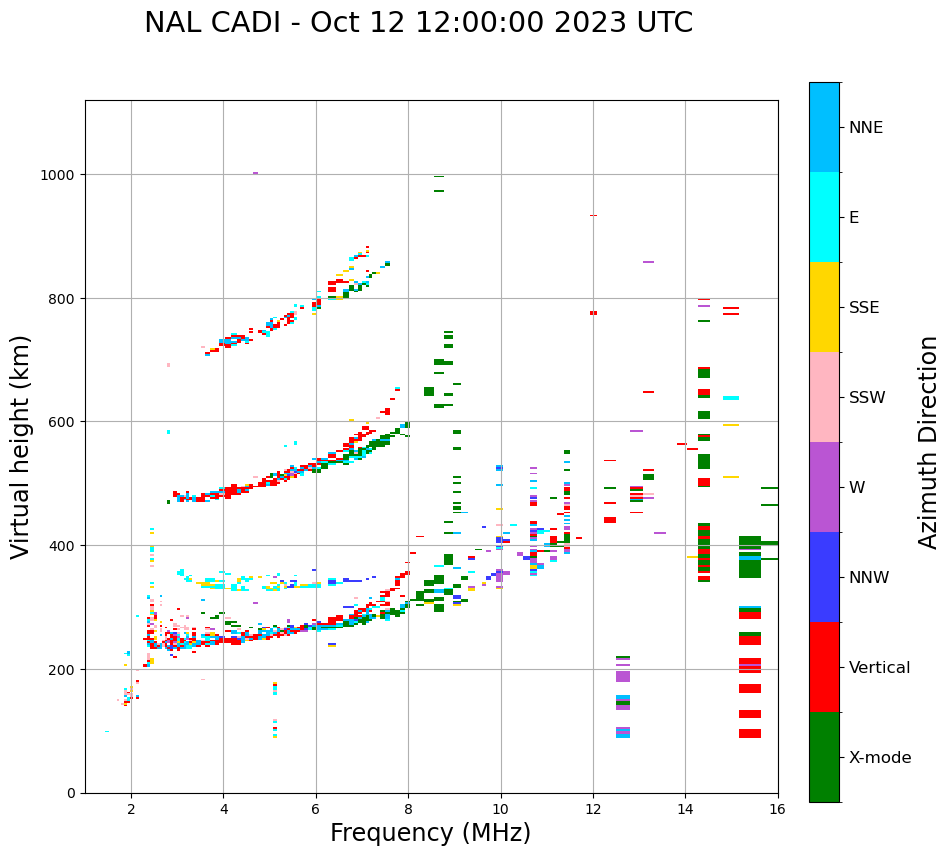 NAL CADI - Oct 12 12:00:00 2023 UTC

Virtual height (km)

1000
800
600
400
200
0

2
4
6
8
10
12
14
16

Frequency (MHz)

NNE
E
SSE
SSW
W
NNW
Vertical
X-mode

Azimuth Direction